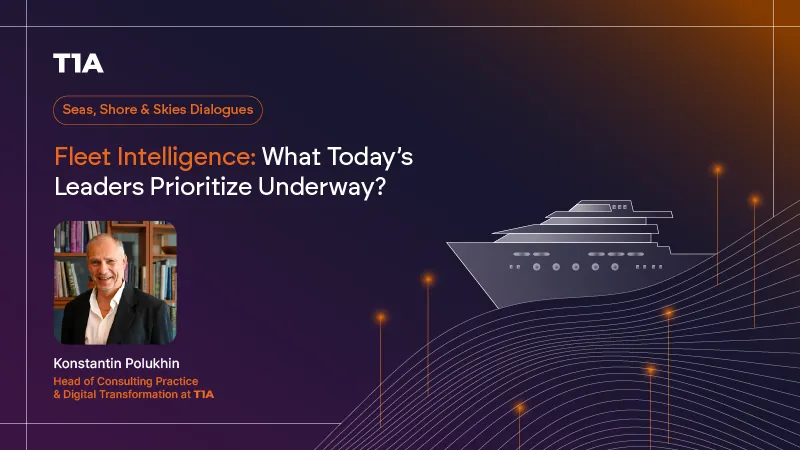 T1A

Seas, Shore & Skies Dialogues

Fleet Intelligence: What Today's Leaders Prioritize Underway?

Konstantin Polukhin
Head of Consulting Practice & Digital Transformation at T1A